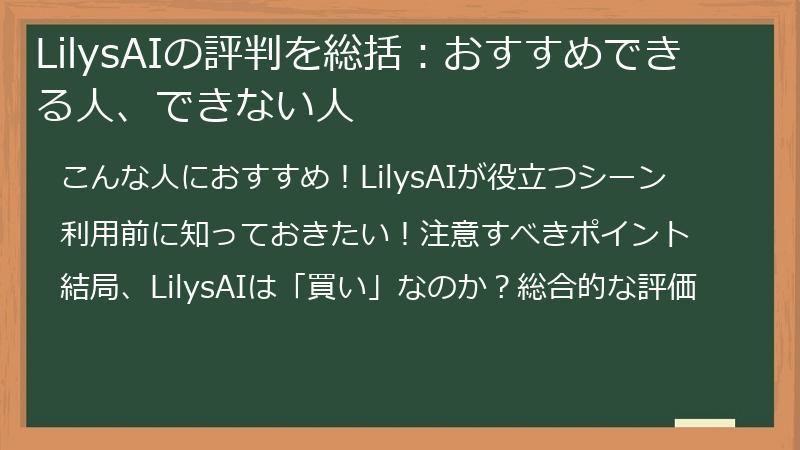 LilysAIの評判を総括：おすすめできる人、できない人

こんな人におすすめ！LilysAIが役立つシーン

利用前に知っておきたい！注意すべきポイント

結局、LilysAIは「買い」なのか？総合的な評価